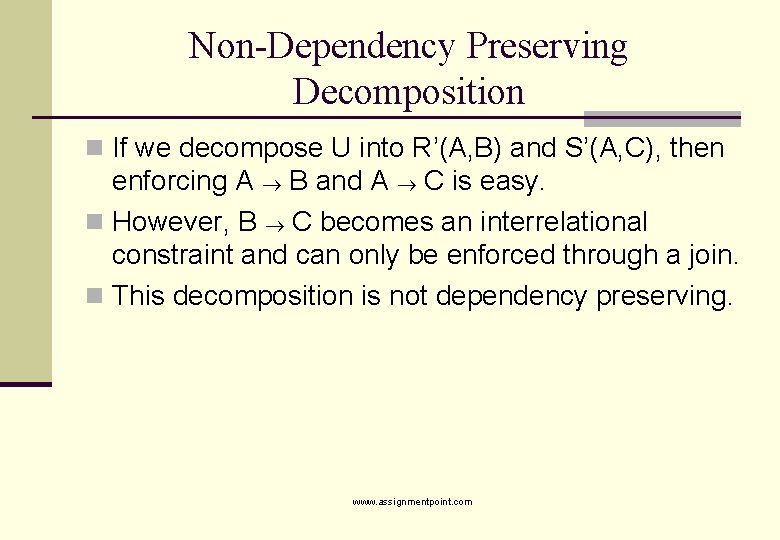 Non-Dependency Preserving Decomposition

If we decompose U into R'(A,B) and S'(A,C), then enforcing A $\rightarrow$ B and A $\rightarrow$ C is easy.

However, B $\rightarrow$ C becomes an interrelational constraint and can only be enforced through a join.

This decomposition is not dependency preserving.

www.assignmentpoint.com